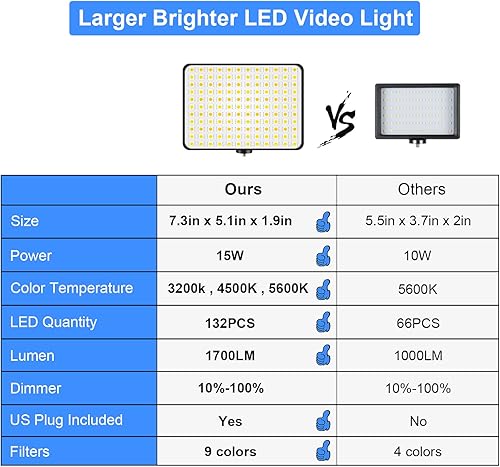 Larger Brighter LED Video Light

VS

| | Ours | Others |
|---|---|---|
| Size | 7.3in x 5.1in x 1.9in | 5.5in x 3.7in x 2in |
| Power | 15W | 10W |
| Color Temperature | 3200k , 4500K , 5600K | 5600K |
| LED Quantity | 132PCS | 66PCS |
| Lumen | 1700LM | 1000LM |
| Dimmer | 10%-100% | 10%-100% |
| US Plug Included | Yes | No |
| Filters | 9 colors | 4 colors |